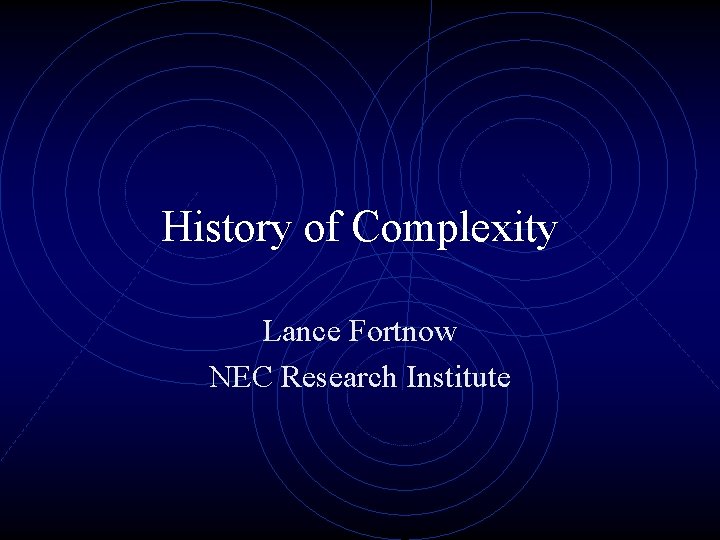 History of Complexity

Lance Fortnow
NEC Research Institute